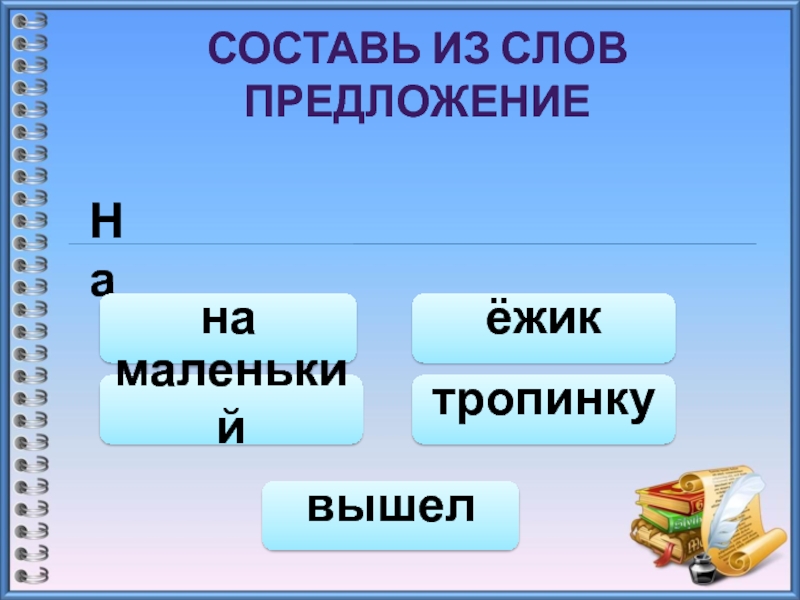 СОСТАВЬ ИЗ СЛОВ ПРЕДЛОЖЕНИЕ

На

на

ёжик

маленький

тропинку

вышел